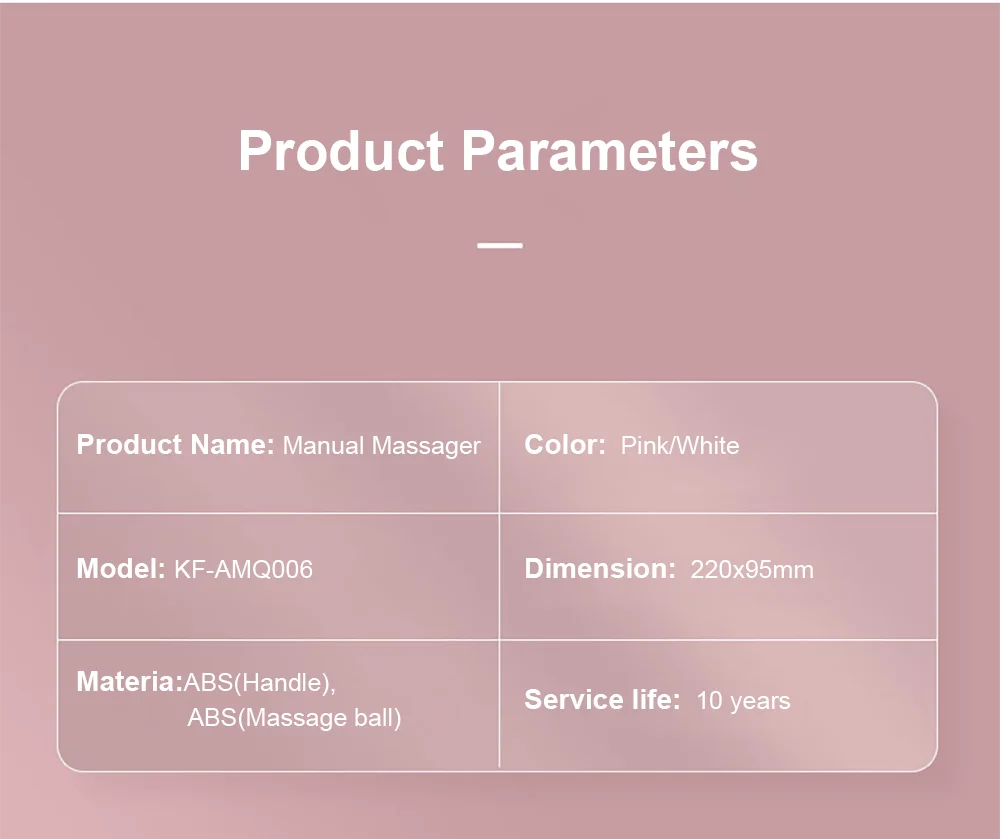 Product Parameters

| Product Name: Manual Massager | Color: Pink/White |
|---|---|
| Model: KF-AMQ006 | Dimension: 220x95mm |
| Materia:ABS(Handle), ABS(Massage ball) | Service life: 10 years |